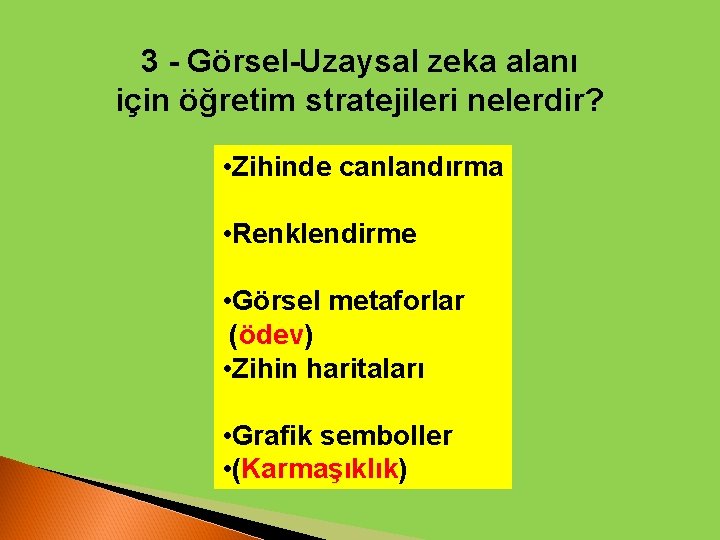 3 - Görsel-Uzaysal zeka alanı için öğretim stratejileri nelerdir?

•Zihinde canlandırma

•Renklendirme

•Görsel metaforlar (ödev)
•Zihin haritaları

•Grafik semboller
•(Karmaşıklık)